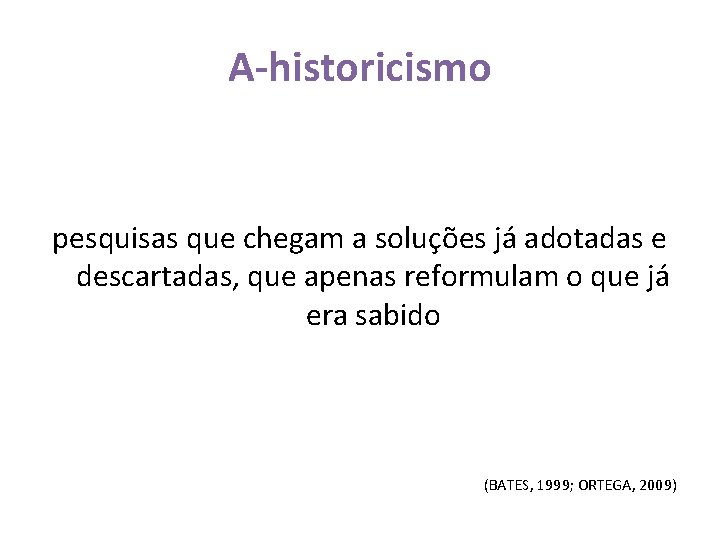 A-historicismo

pesquisas que chegam a soluções já adotadas e descartadas, que apenas reformulam o que já era sabido

(BATES, 1999; ORTEGA, 2009)